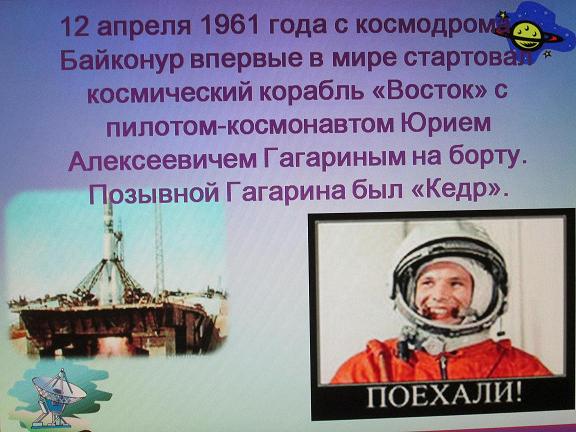 12 апреля 1961 года с космодрома Байконур впервые в мире стартовал космический корабль «Восток» с пилотом-космонавтом Юрием Алексеевичем Гагариным на борту. Позывной Гагарина был «Кедр».

ПОЕХАЛИ!